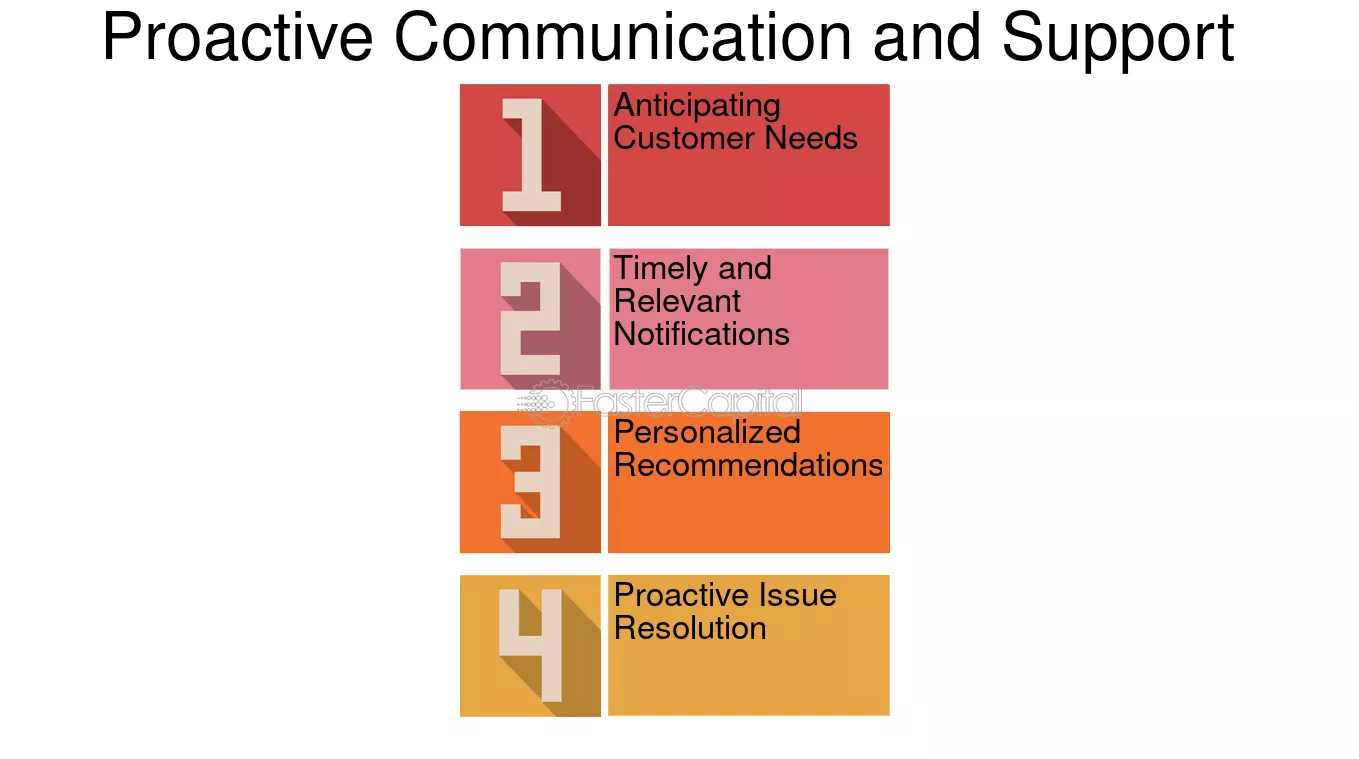 Proactive Communication and Support

1
Anticipating Customer Needs

2
Timely and Relevant Notifications

3
Personalized Recommendations

4
Proactive Issue Resolution

FasterCapital